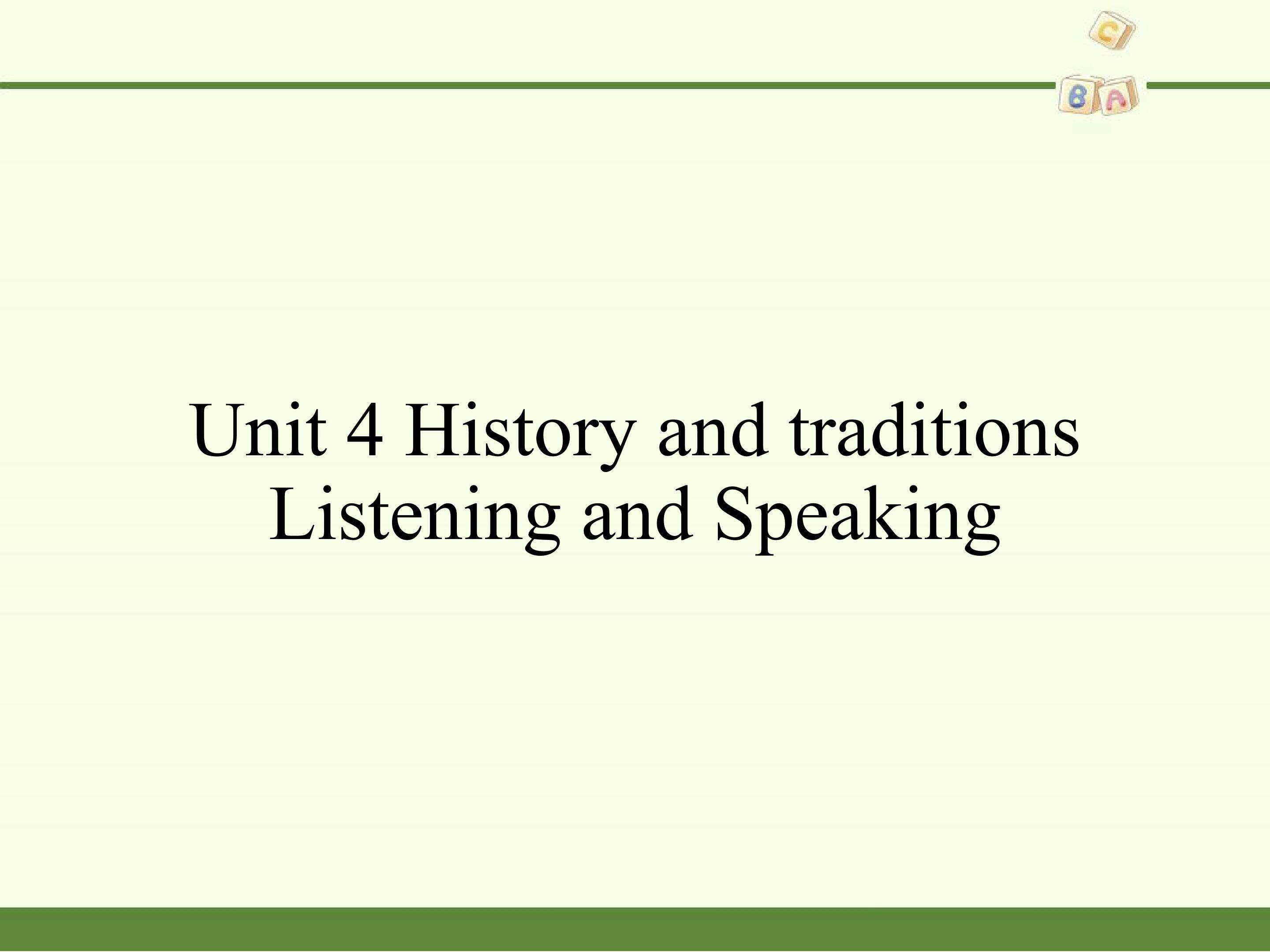 C
B A

Unit 4 History and traditions
Listening and Speaking